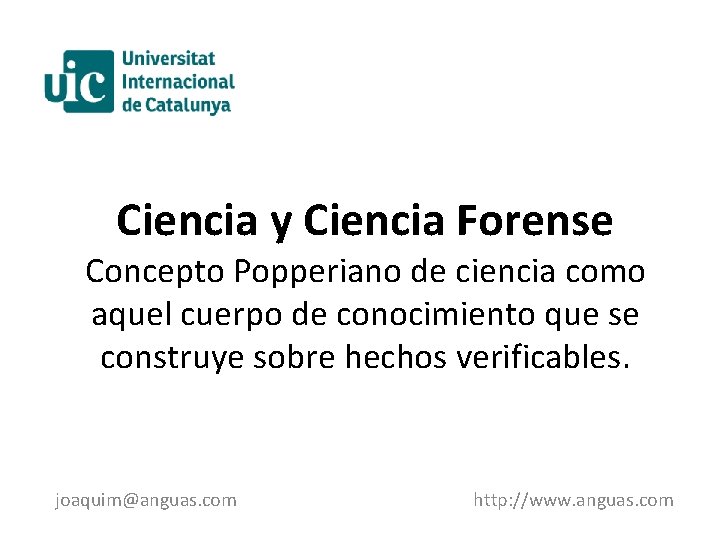 uic Universitat Internacional de Catalunya

Ciencia y Ciencia Forense

Concepto Popperiano de ciencia como aquel cuerpo de conocimiento que se construye sobre hechos verificables.

joaquim@anguas.com

http://www.anguas.com